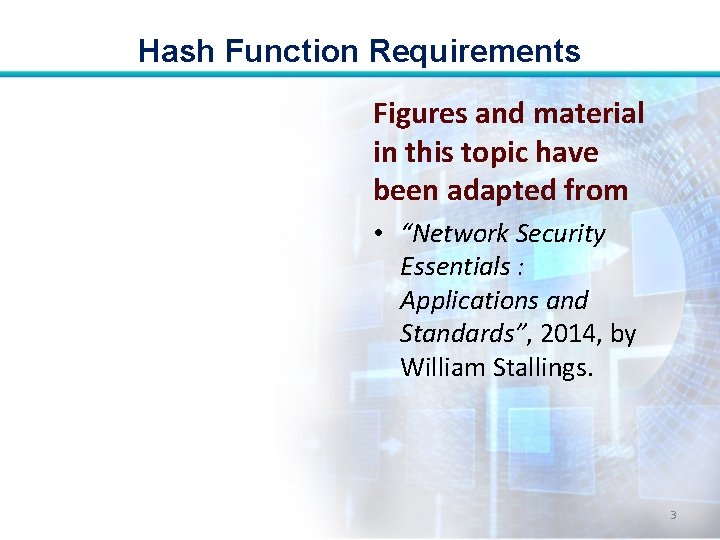 Hash Function Requirements

Figures and material in this topic have been adapted from

• "Network Security Essentials : Applications and Standards", 2014, by William Stallings.

3